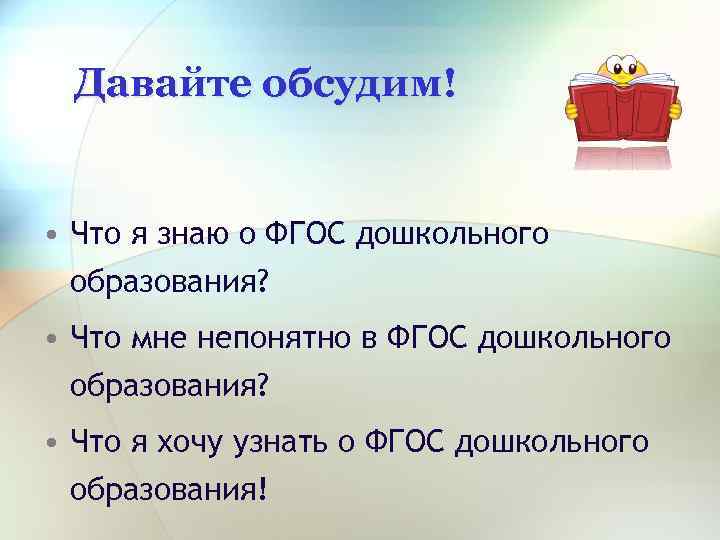 Давайте обсудим!

• Что я знаю о ФГОС дошкольного образования?

• Что мне непонятно в ФГОС дошкольного образования?

• Что я хочу узнать о ФГОС дошкольного образования!